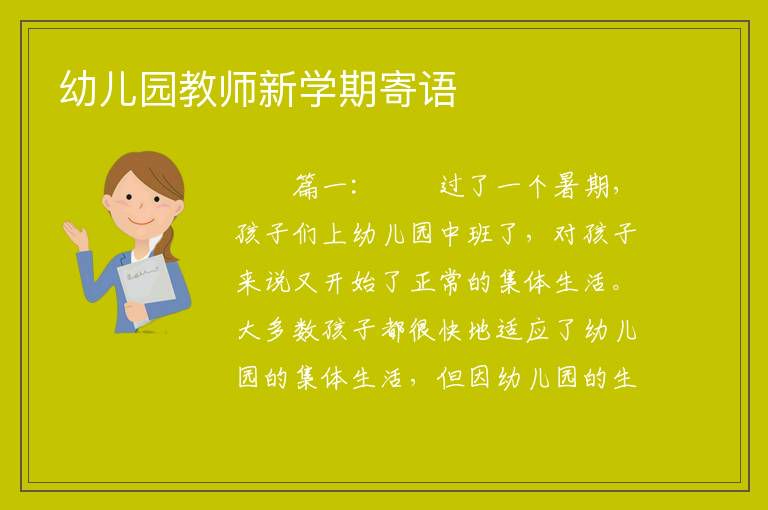 幼儿园教师新学期寄语

篇一：　过了一个暑期，孩子们上幼儿园中班了，对孩子来说又开始了正常的集体生活。大多数孩子都很快地适应了幼儿园的集体生活，但因幼儿园的生